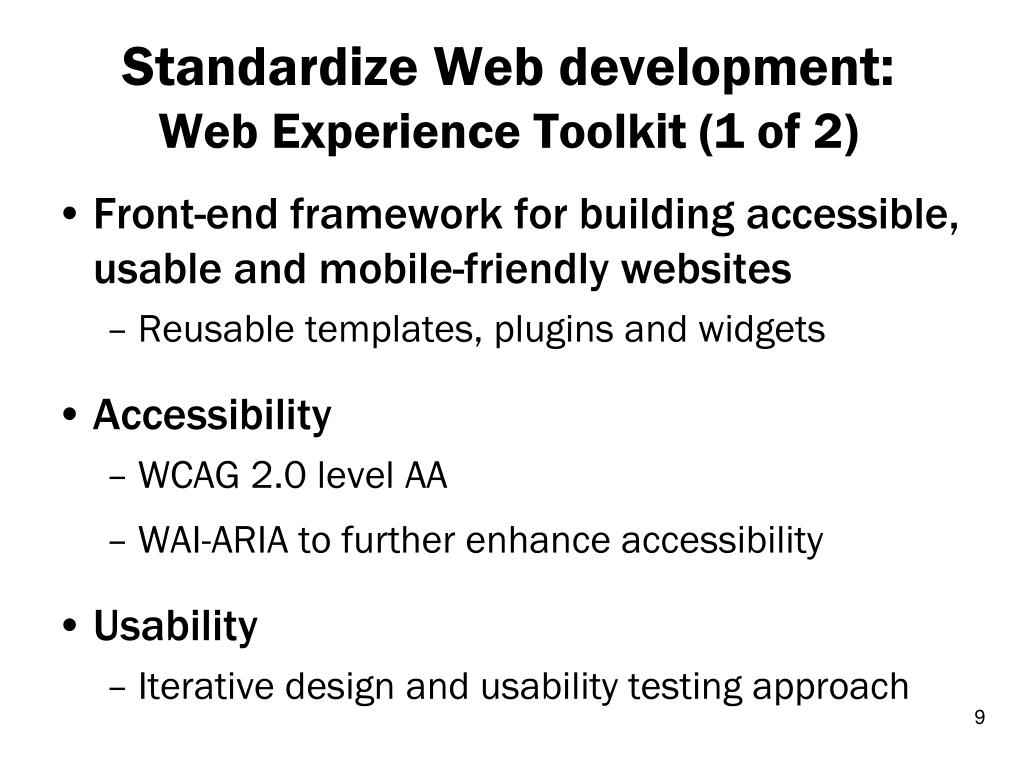 Standardize Web development:
Web Experience Toolkit (1 of 2)

• Front-end framework for building accessible, usable and mobile-friendly websites
– Reusable templates, plugins and widgets

• Accessibility
– WCAG 2.0 level AA
– WAI-ARIA to further enhance accessibility

• Usability
– Iterative design and usability testing approach

9